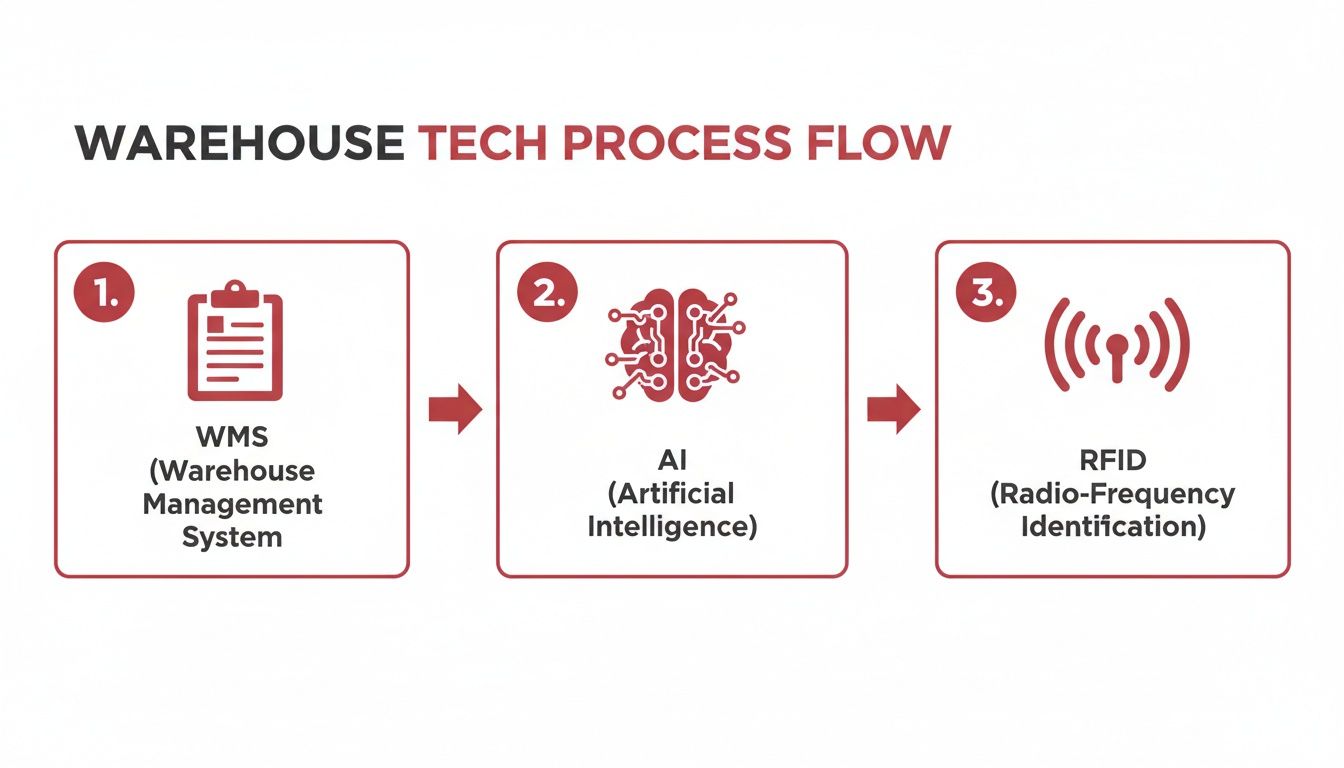 WAREHOUSE TECH PROCESS FLOW

1.

WMS (Warehouse Management System

2.

AI (Artificial Intelligence)

3.

RFID (Radio-Frequency Identification)